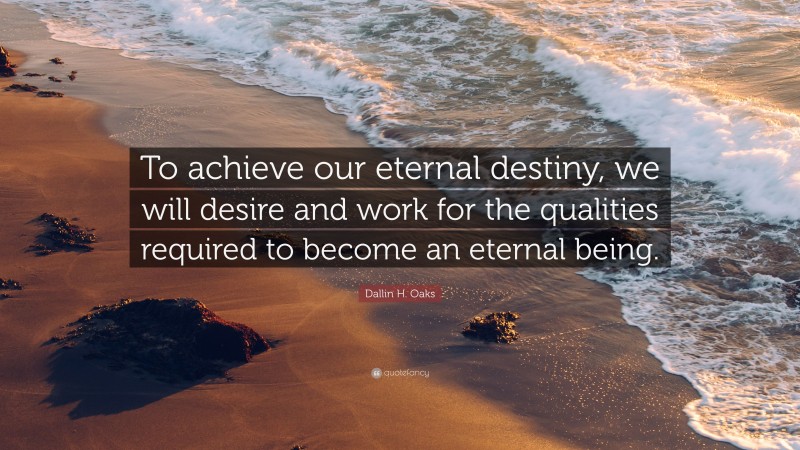 To achieve our eternal destiny, we will desire and work for the qualities required to become an eternal being.

Dallin H. Oaks

quotefancy